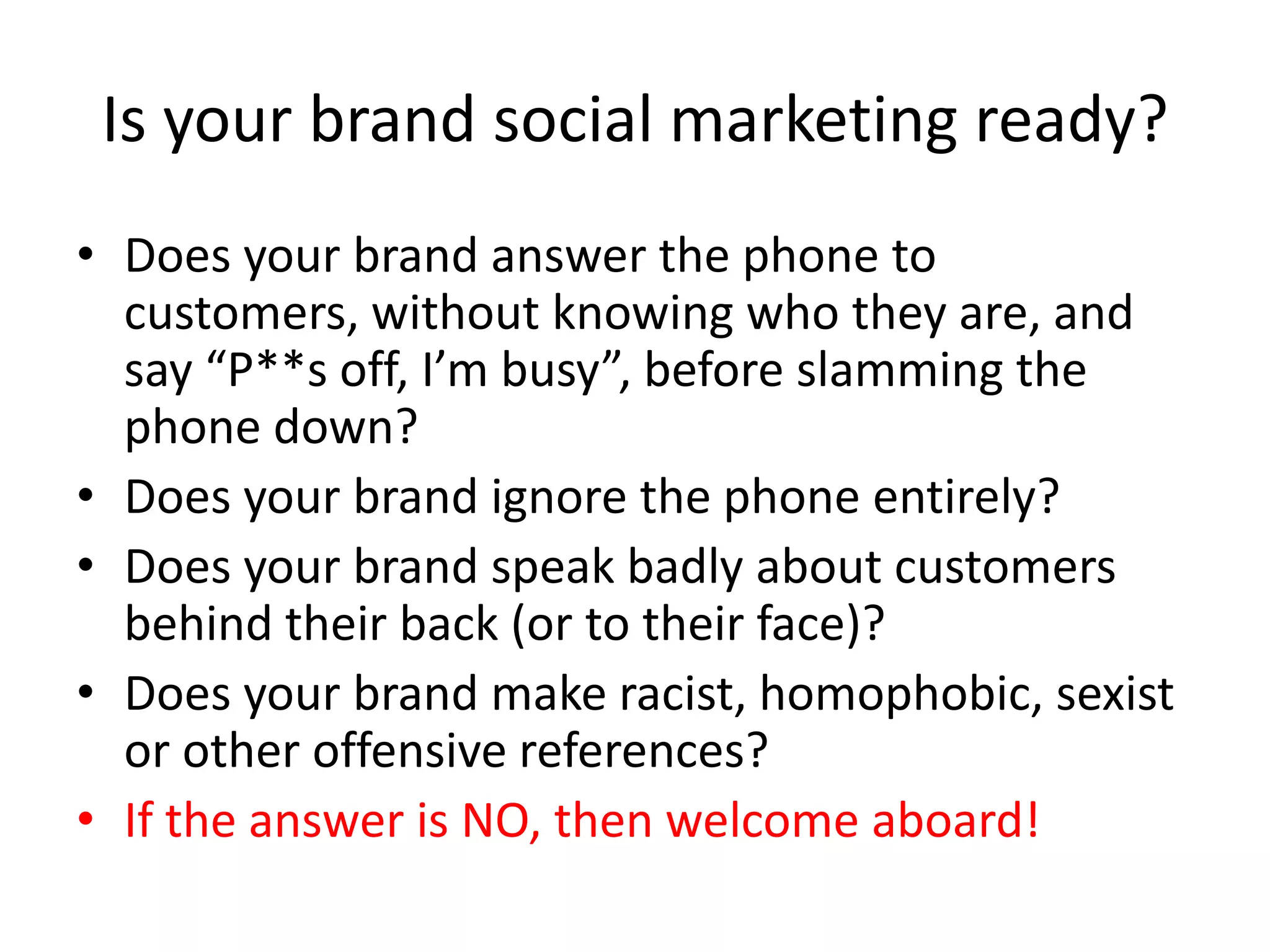 Is your brand social marketing ready?

• Does your brand answer the phone to customers, without knowing who they are, and say “P**s off, I’m busy”, before slamming the phone down?
• Does your brand ignore the phone entirely?
• Does your brand speak badly about customers behind their back (or to their face)?
• Does your brand make racist, homophobic, sexist or other offensive references?
• If the answer is NO, then welcome aboard!